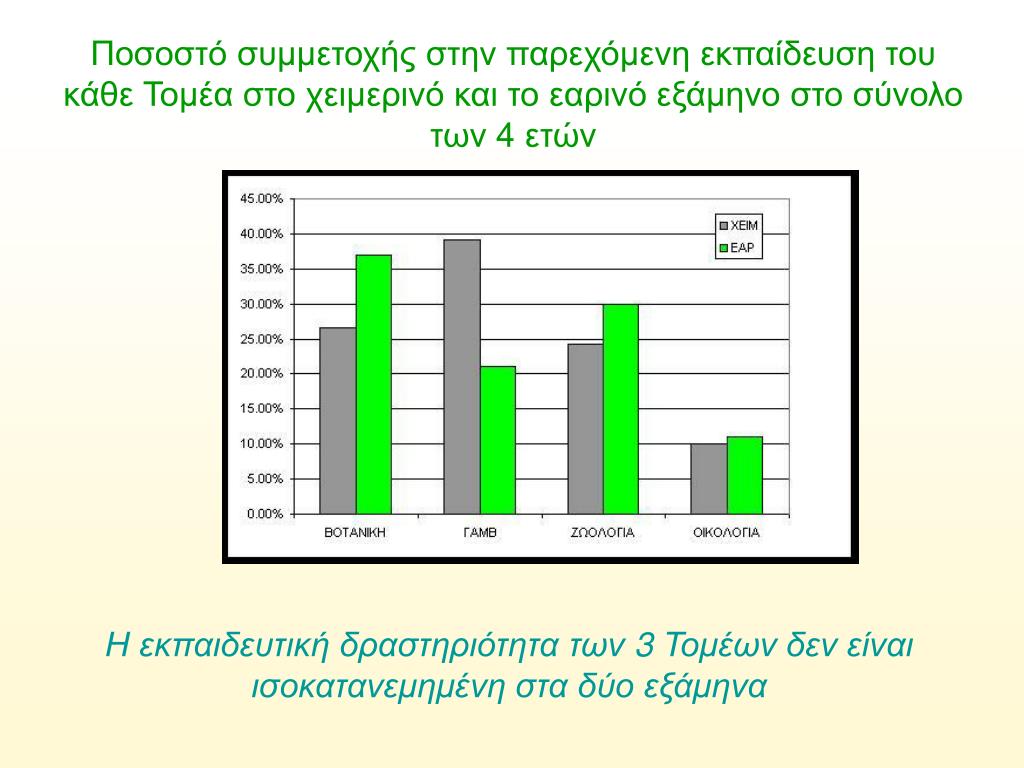 Ποσοστό συμμετοχής στην παρεχόμενη εκπαίδευση του κάθε Τομέα στο χειμερινό και το εαρινό εξάμηνο στο σύνολο των 4 ετών

45.00%
40.00%
35.00%
30.00%
25.00%
20.00%
15.00%
10.00%
5.00%
0.00%

ΧΕΙΜ
ΕΑΡ

ΒΟΤΑΝΙΚΗ
ΓΑΜΒ
ΖΩΟΛΟΓΙΑ
ΟΙΚΟΛΟΓΙΑ

Η εκπαιδευτική δραστηριότητα των 3 Τομέων δεν είναι ισοκατανεμημένη στα δύο εξάμηνα